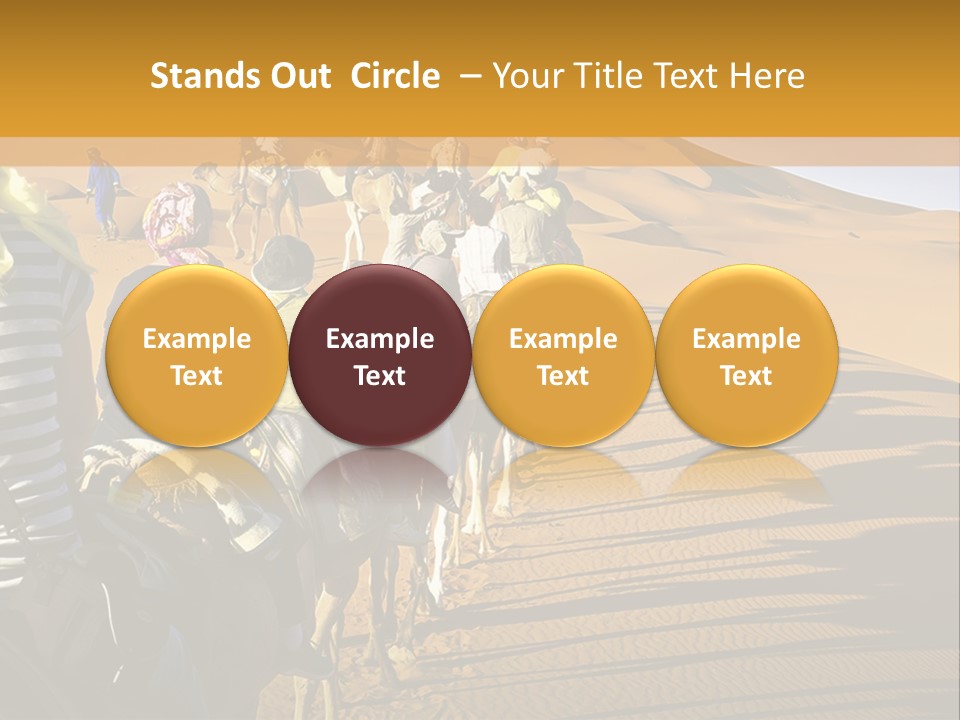 Stands Out Circle – Your Title Text Here

Example Text

Example Text

Example Text

Example Text